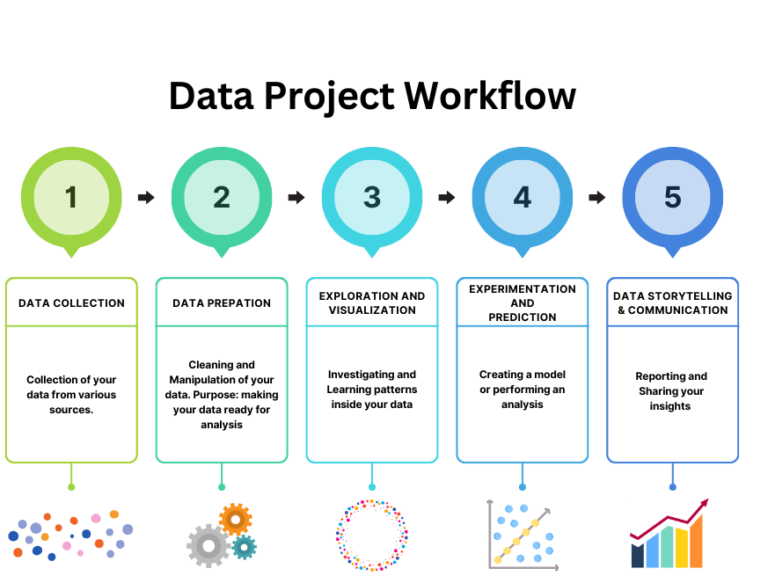 Data Project Workflow

1

2

3

4

5

DATA COLLECTION

Collection of your data from various sources.

DATA PREPATION

Cleaning and Manipulation of your data. Purpose: making your data ready for analysis

EXPLORATION AND VISUALIZATION

Investigating and Learning patterns inside your data

EXPERIMENTATION AND PREDICTION

Creating a model or performing an analysis

DATA STORYTELLING & COMMUNICATION

Reporting and Sharing your insights